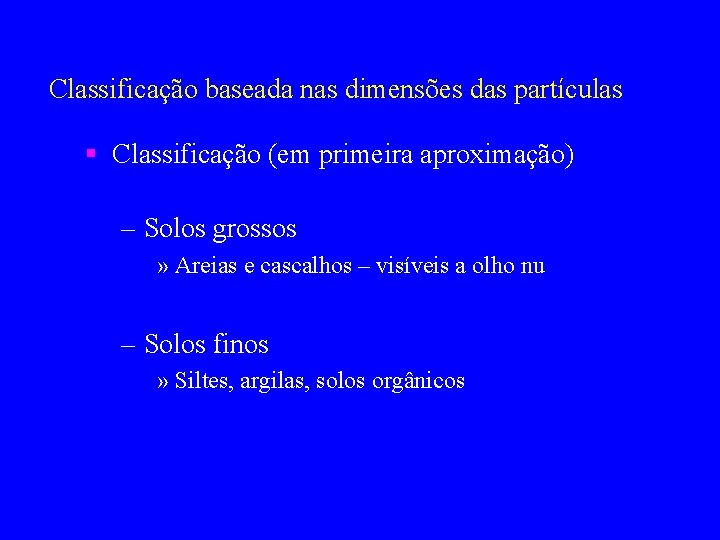 Classificação baseada nas dimensões das partículas

▪ Classificação (em primeira aproximação)

– Solos grossos

» Areias e cascalhos – visíveis a olho nu

– Solos finos

» Siltes, argilas, solos orgânicos